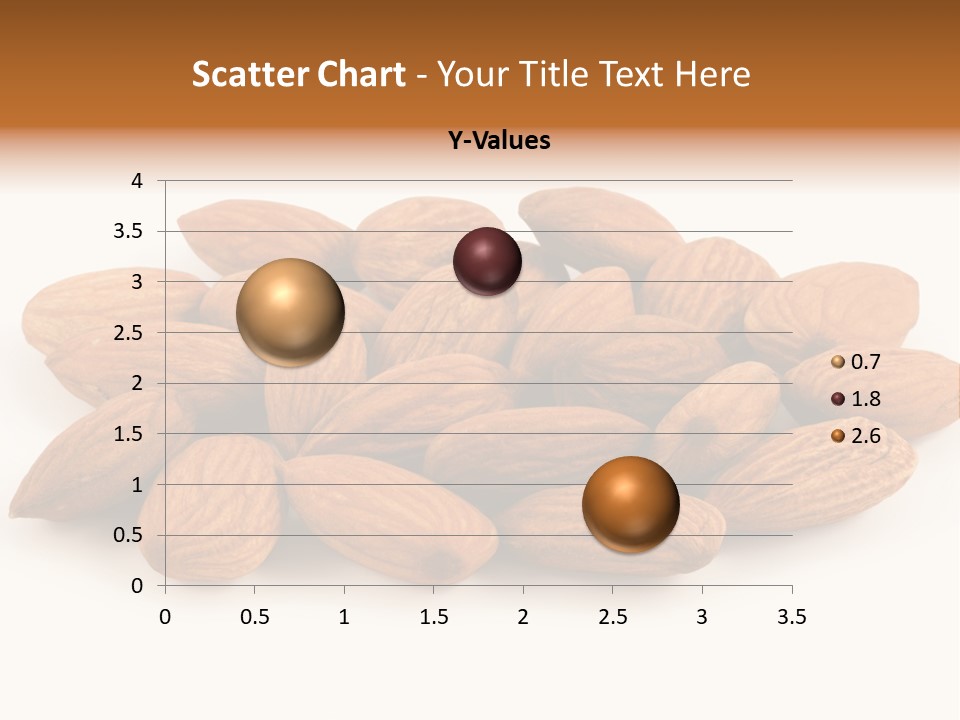 Scatter Chart - Your Title Text Here

Y-Values

4
3.5
3
2.5
2
1.5
1
0.5
0

0 0.5 1 1.5 2 2.5 3 3.5

0.7
1.8
2.6